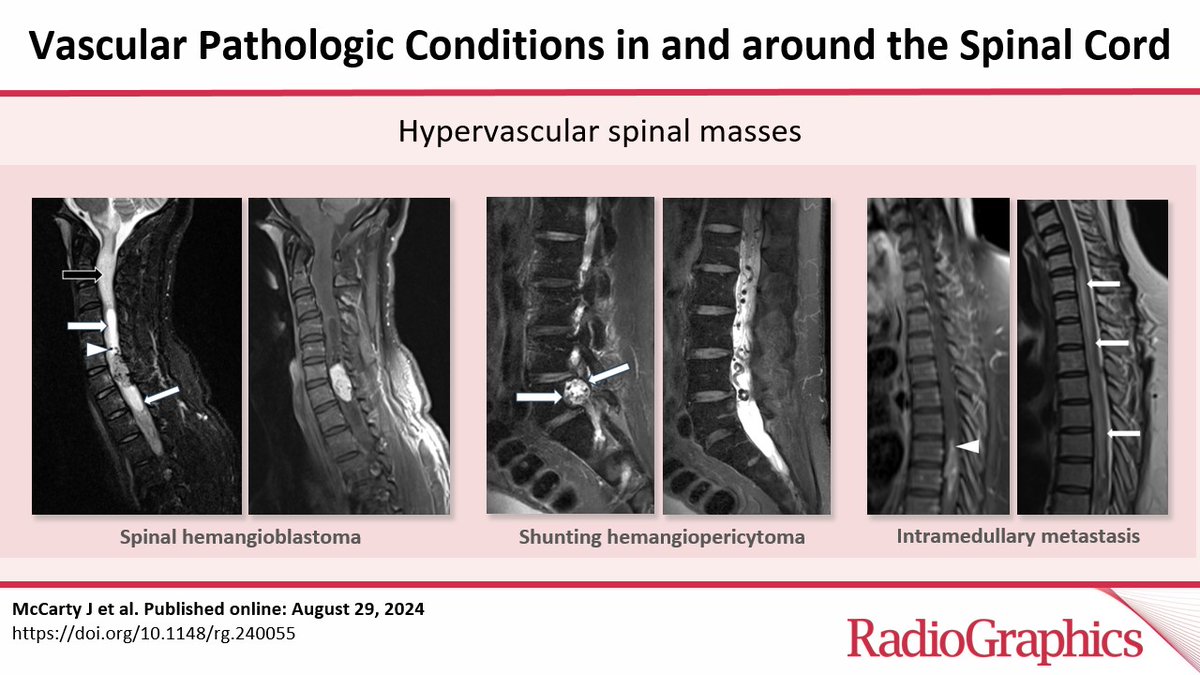 Vascular Pathologic Conditions in and around the Spinal Cord

Hypervascular spinal masses

Spinal hemangioblastoma

Shunting hemangiopericytoma

Intramedullary metastasis

McCarty J et al. Published online: August 29, 2024
https://doi.org/10.1148/rg.240055

RadioGraphics